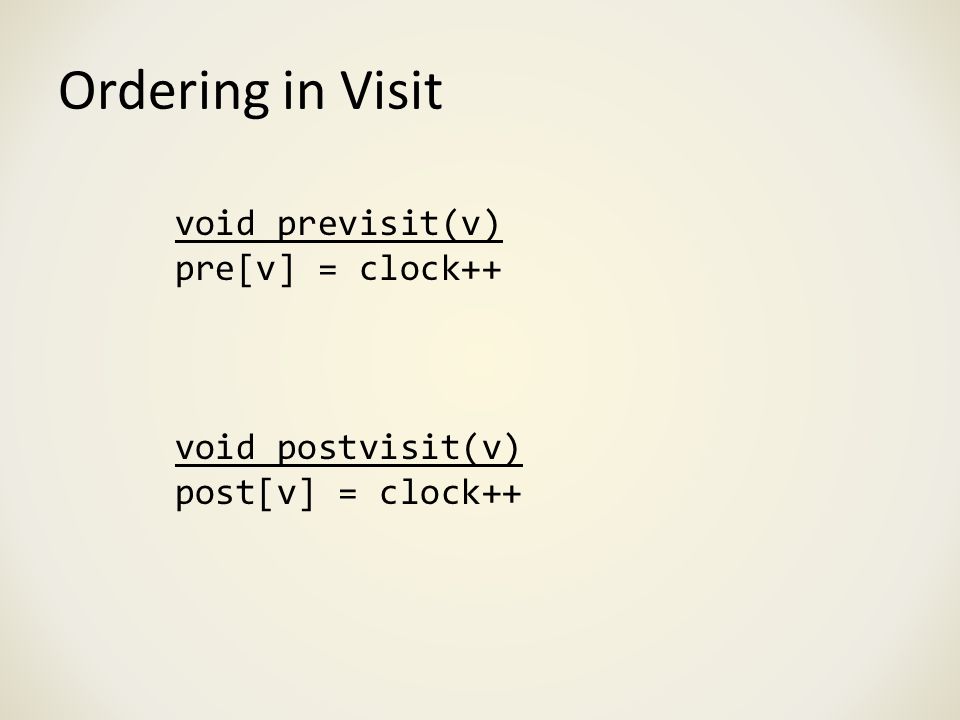 Ordering in Visit

void previsit(v)
pre[v] = clock++

void postvisit(v)
post[v] = clock++